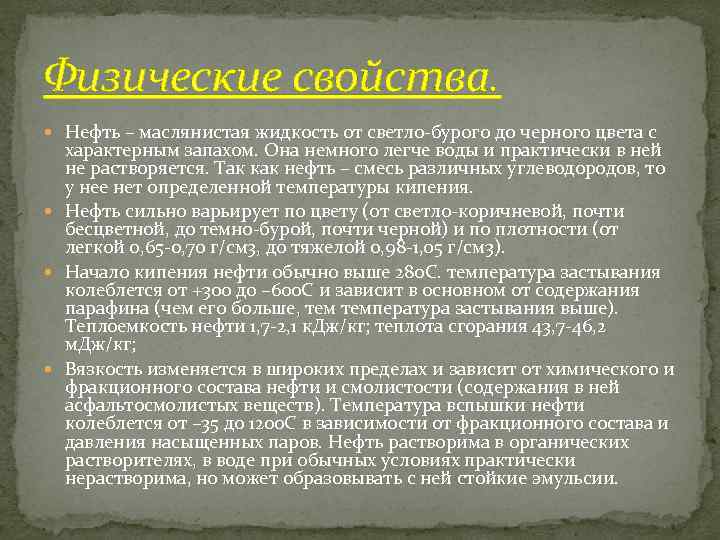 Физические свойства.

Нефть – маслянистая жидкость от светло-бурого до черного цвета с характерным запахом. Она немного легче воды и практически в ней не растворяется. Так как нефть – смесь различных углеводородов, то у нее нет определенной температуры кипения.

Нефть сильно варьирует по цвету (от светло-коричневой, почти бесцветной, до темно-бурой, почти черной) и по плотности (от легкой 0,65-0,70 г/см3, до тяжелой 0,98-1,05 г/см3).

Начало кипения нефти обычно выше 280С. температура застывания колеблется от +300 до –600С и зависит в основном от содержания парафина (чем его больше, тем температура застывания выше). Теплоемкость нефти 1,7-2,1 кДж/кг; теплота сгорания 43,7-46,2 мДж/кг;

Вязкость изменяется в широких пределах и зависит от химического и фракционного состава нефти и смолистости (содержания в ней асфальтосмолистых веществ). Температура вспышки нефти колеблется от –35 до 1200С в зависимости от фракционного состава и давления насыщенных паров. Нефть растворима в органических растворителях, в воде при обычных условиях практически нерастворима, но может образовывать с ней стойкие эмульсии.